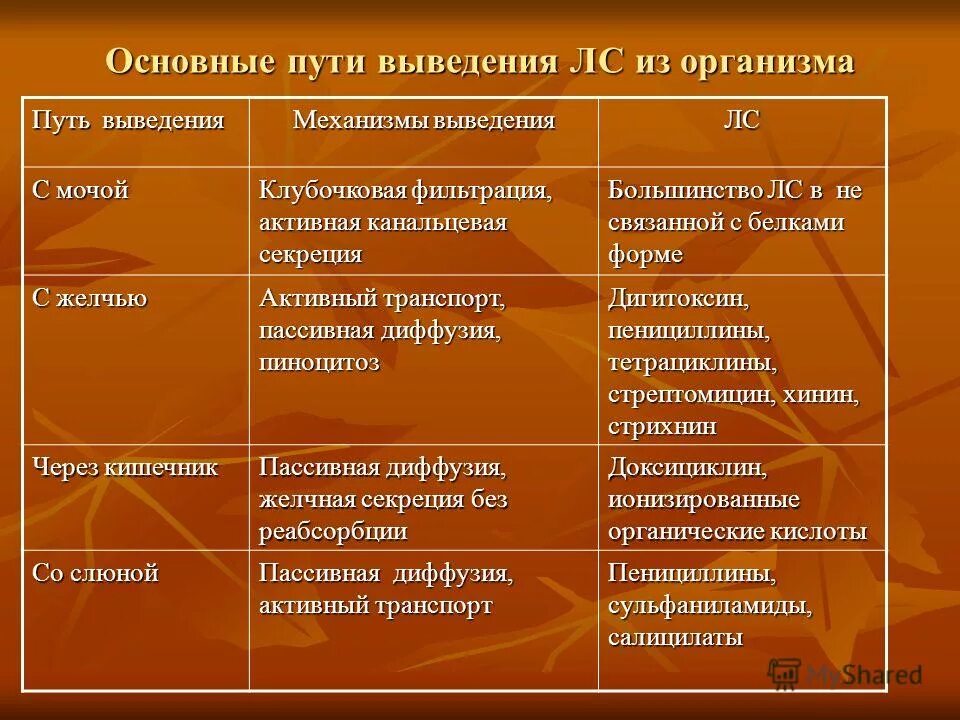 Основные пути выведения ЛС из организма

| Путь выведения | Механизмы выведения | ЛС |
|---|---|---|
| С мочой | Клубочковая фильтрация, активная канальцевая секреция | Большинство ЛС в не связанной с белками форме |
| С желчью | Активный транспорт, пассивная диффузия, пиноцитоз | Дигитоксин, пенициллины, тетрациклины, стрептомицин, хинин, стрихнин |
| Через кишечник | Пассивная диффузия, желчная секреция без реабсорбции | Доксициклин, ионизированные органические кислоты |
| Со слюной | Пассивная диффузия, активный транспорт | Пенициллины, сульфаниламиды, салицилаты |

MyShared